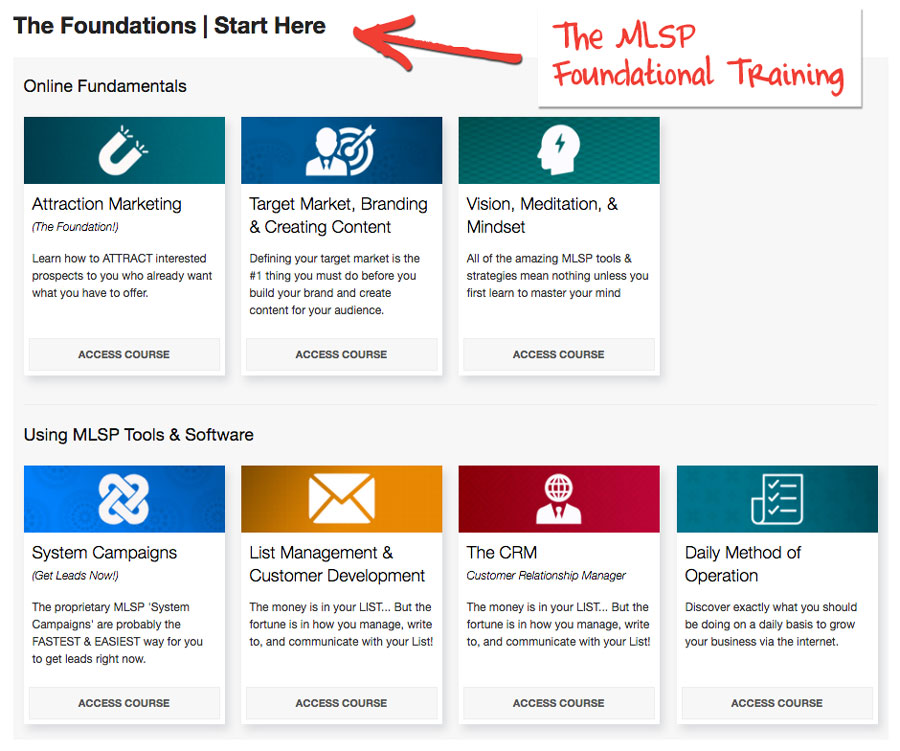 The Foundations | Start Here

The MLSP Foundational Training

Online Fundamentals

Attraction Marketing
(The Foundation!)
Learn how to ATTRACT interested prospects to you who already want what you have to offer.
ACCESS COURSE

Target Market, Branding & Creating Content
Defining your target market is the #1 thing you must do before you build your brand and create content for your audience.
ACCESS COURSE

Vision, Meditation, & Mindset
All of the amazing MLSP tools & strategies mean nothing unless you first learn to master your mind
ACCESS COURSE

Using MLSP Tools & Software

System Campaigns
(Get Leads Now!)
The proprietary MLSP 'System Campaigns' are probably the FASTEST & EASIEST way for you to get leads right now.
ACCESS COURSE

List Management & Customer Development
The money is in your LIST... But the fortune is in how you manage, write to, and communicate with your List!
ACCESS COURSE

The CRM
Customer Relationship Manager
The money is in your LIST... But the fortune is in how you manage, write to, and communicate with your List!
ACCESS COURSE

Daily Method of Operation
Discover exactly what you should be doing on a daily basis to grow your business via the internet.
ACCESS COURSE